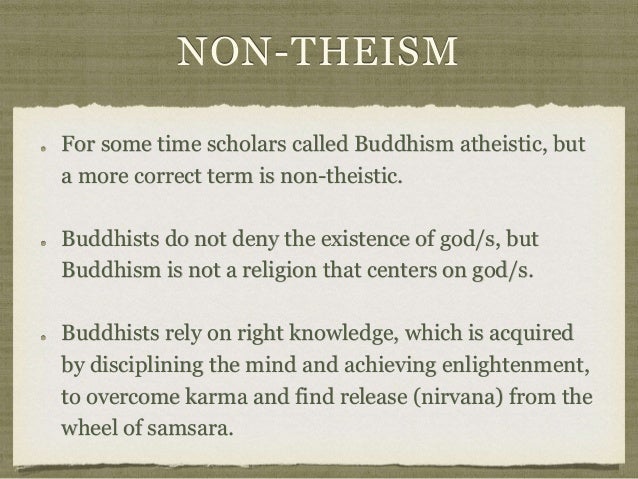 NON-THEISM

- For some time scholars called Buddhism atheistic, but a more correct term is non-theistic.

- Buddhists do not deny the existence of god/s, but Buddhism is not a religion that centers on god/s.

- Buddhists rely on right knowledge, which is acquired by disciplining the mind and achieving enlightenment, to overcome karma and find release (nirvana) from the wheel of samsara.